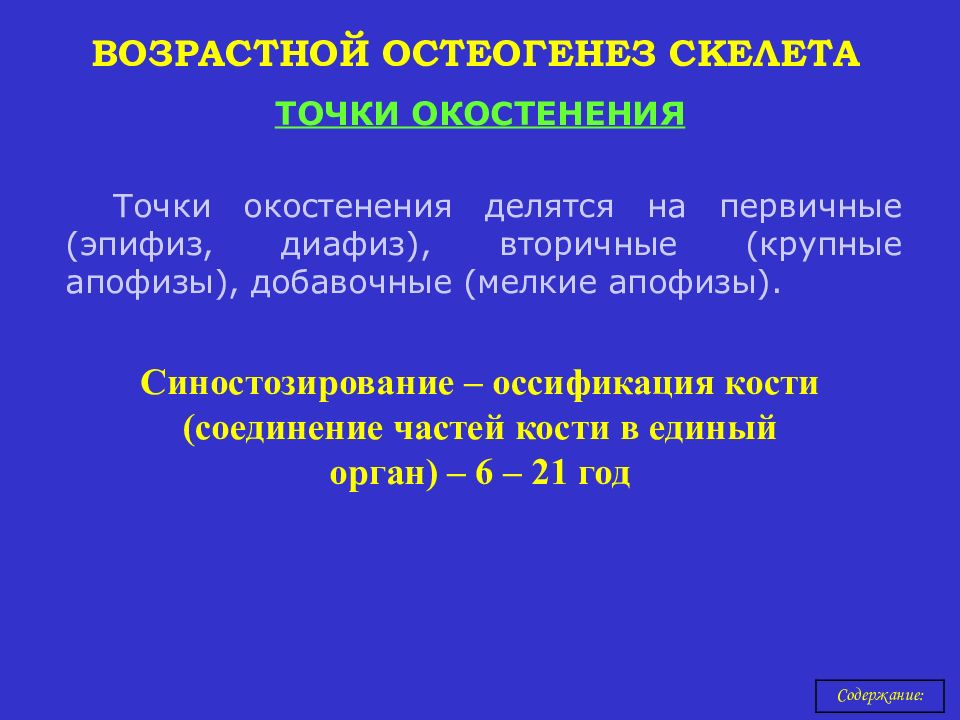 ВОЗРАСТНОЙ ОСТЕОГЕНЕЗ СКЕЛЕТА

ТОЧКИ ОКОСТЕНЕНИЯ

Точки окостенения делятся на первичные (эпифиз, диафиз), вторичные (крупные апофизы), добавочные (мелкие апофизы).

Синостозирование – оссификация кости (соединение частей кости в единый орган) – 6 – 21 год

Содержание: